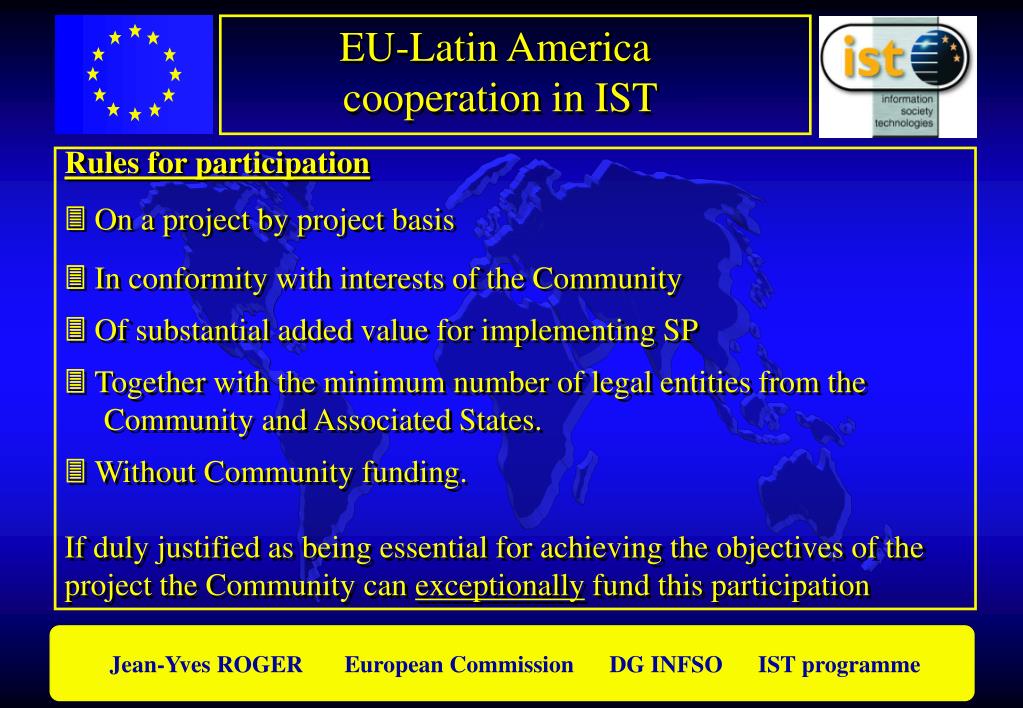 EU-Latin America cooperation in IST

ist

information society technologies

Rules for participation

On a project by project basis

In conformity with interests of the Community

Of substantial added value for implementing SP

Together with the minimum number of legal entities from the Community and Associated States.

Without Community funding.

If duly justified as being essential for achieving the objectives of the project the Community can exceptionally fund this participation

Jean-Yves ROGER European Commission DG INFSO IST programme